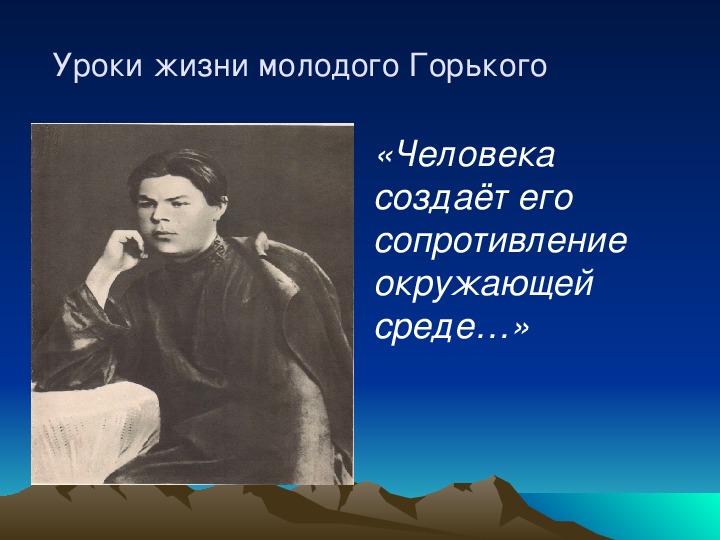 Уроки жизни молодого Горького

«Человека создаёт его сопротивление окружающей среде…»